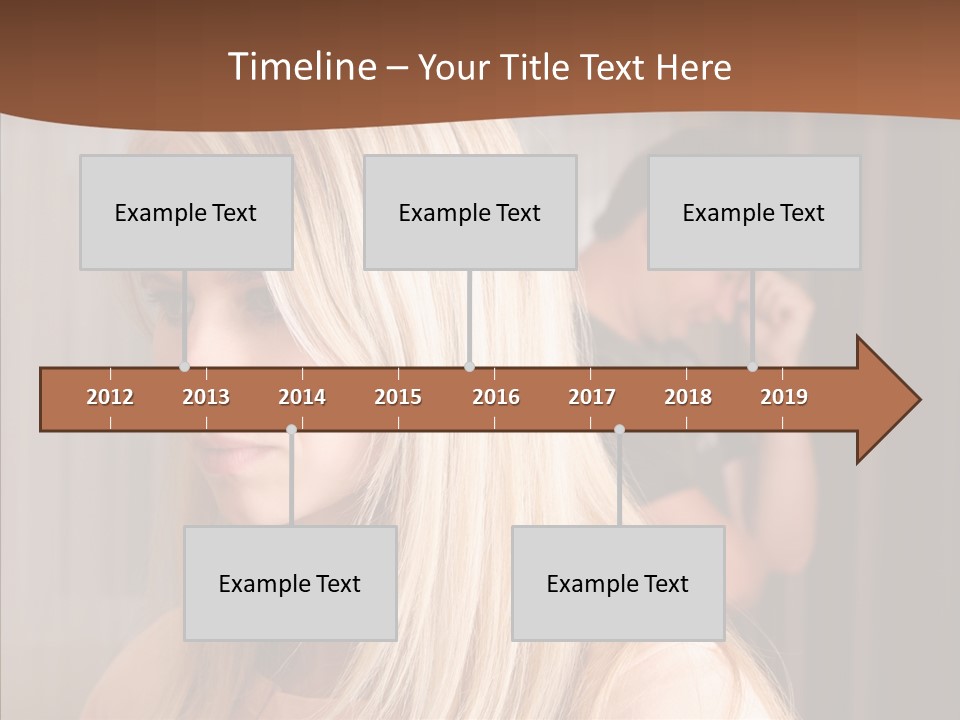 Timeline – Your Title Text Here

Example Text

Example Text

Example Text

2012 2013 2014 2015 2016 2017 2018 2019

Example Text

Example Text